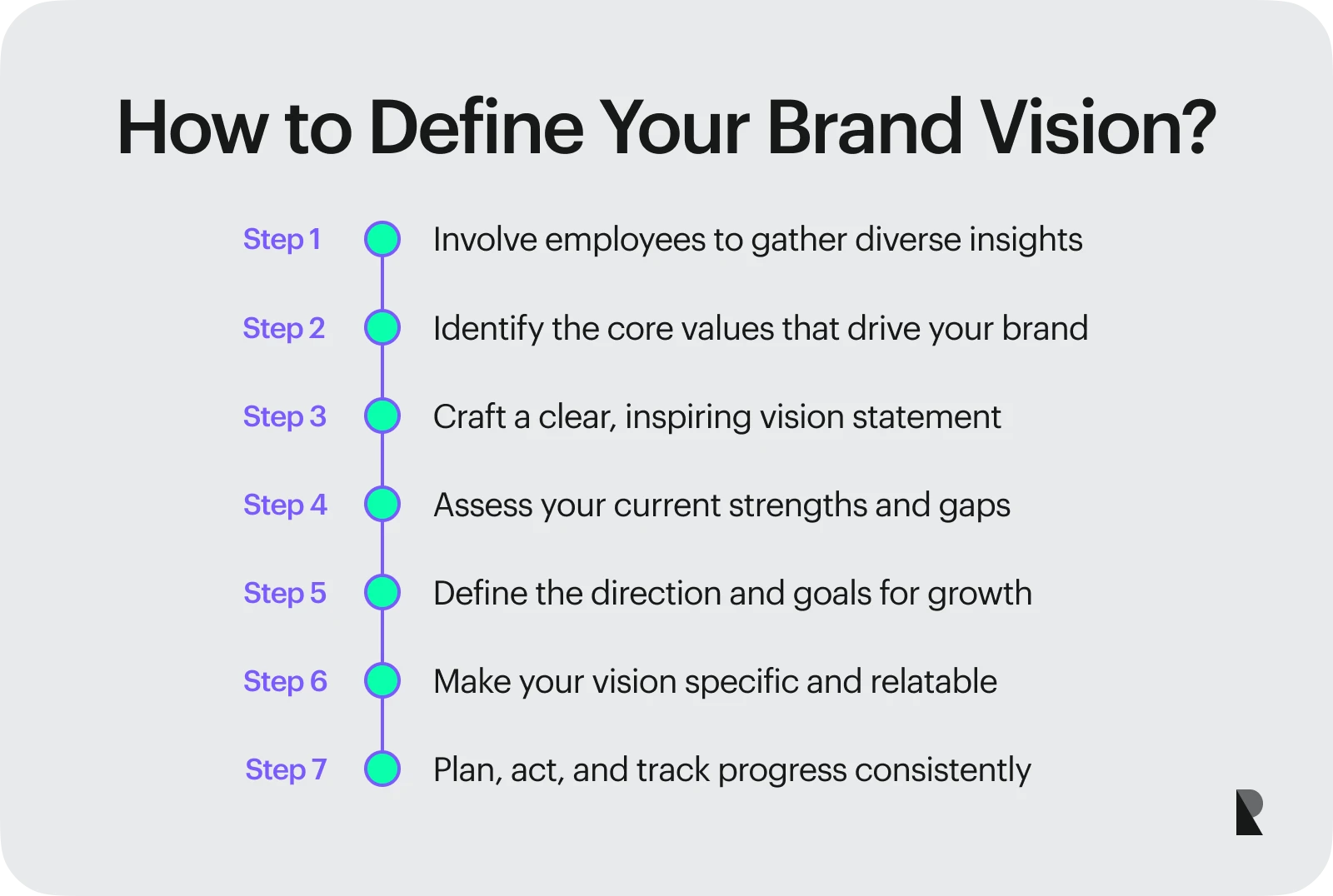 How to Define Your Brand Vision?

Step 1 Involve employees to gather diverse insights

Step 2 Identify the core values that drive your brand

Step 3 Craft a clear, inspiring vision statement

Step 4 Assess your current strengths and gaps

Step 5 Define the direction and goals for growth

Step 6 Make your vision specific and relatable

Step 7 Plan, act, and track progress consistently